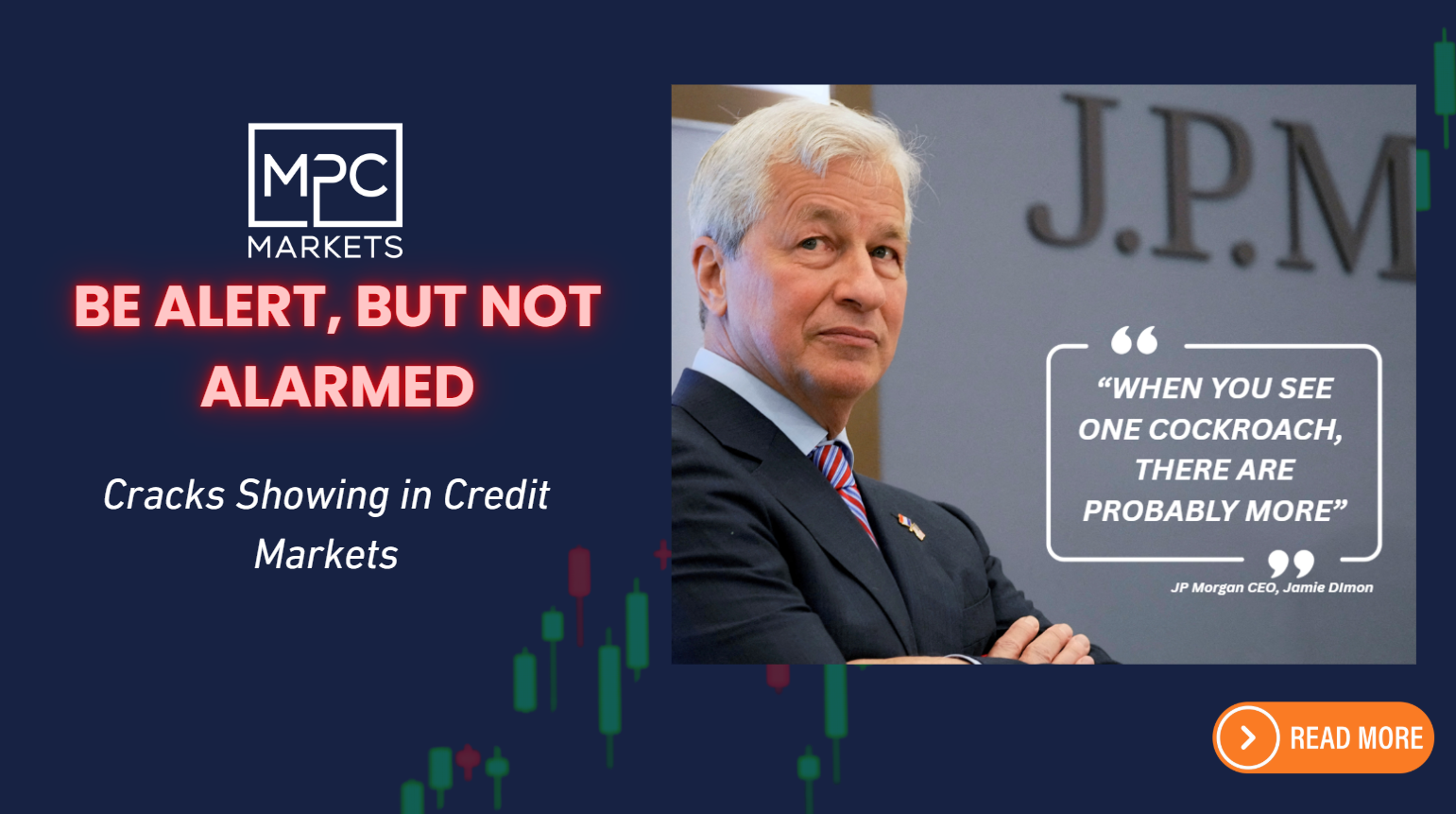 MPC
MARKETS

BE ALERT, BUT NOT ALARMED

Cracks Showing in Credit Markets

J.P.M

“WHEN YOU SEE ONE COCKROACH, THERE ARE PROBABLY MORE”

JP Morgan CEO, Jamie Dimon

READ MORE